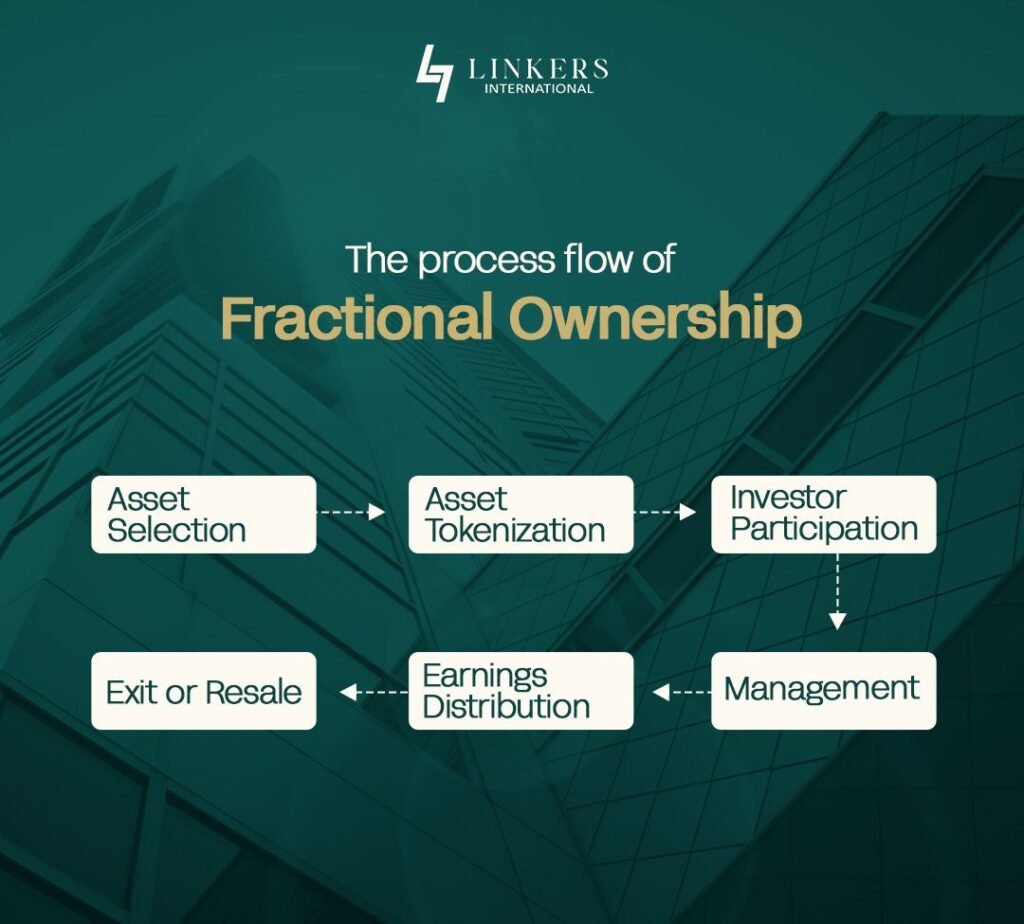 LINKERS
INTERNATIONAL

The process flow of
Fractional Ownership

Asset Selection

Asset Tokenization

Investor Participation

Management

Earnings Distribution

Exit or Resale